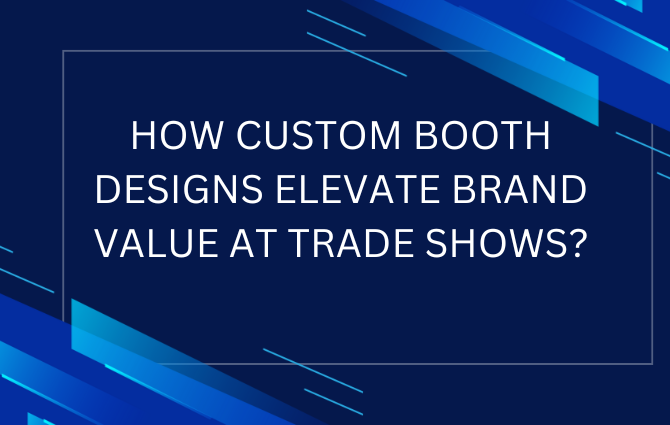 HOW CUSTOM BOOTH DESIGNS ELEVATE BRAND VALUE AT TRADE SHOWS?